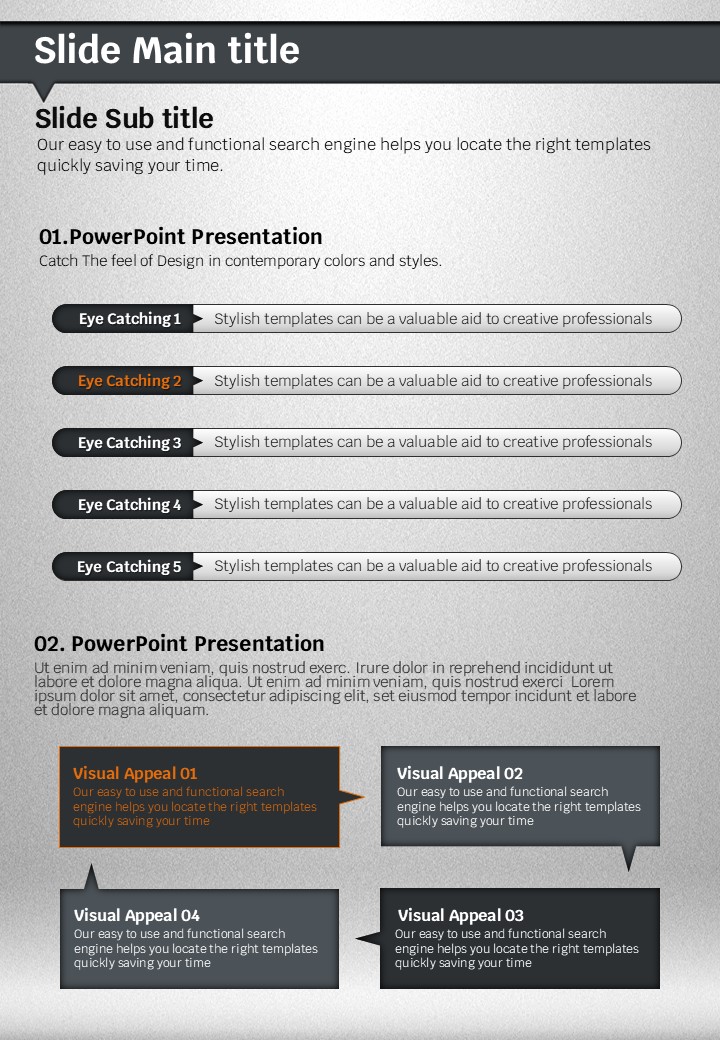 Slide Main title

Slide Sub title
Our easy to use and functional search engine helps you locate the right templates quickly saving your time.

01.PowerPoint Presentation
Catch The feel of Design in contemporary colors and styles.

Eye Catching 1 Stylish templates can be a valuable aid to creative professionals

Eye Catching 2 Stylish templates can be a valuable aid to creative professionals

Eye Catching 3 Stylish templates can be a valuable aid to creative professionals

Eye Catching 4 Stylish templates can be a valuable aid to creative professionals

Eye Catching 5 Stylish templates can be a valuable aid to creative professionals

02. PowerPoint Presentation
Ut enim ad minim veniam, quis nostrud exerc. Irure dolor in reprehend incididunt ut labore et dolore magna aliqua. Ut enim ad minim veniam, quis nostrud exerci Lorem ipsum dolor sit amet, consectetur adipiscing elit, set eiusmod tempor incidunt et labore et dolore magna aliquam.

Visual Appeal 01
Our easy to use and functional search engine helps you locate the right templates quickly saving your time

Visual Appeal 02
Our easy to use and functional search engine helps you locate the right templates quickly saving your time

Visual Appeal 04
Our easy to use and functional search engine helps you locate the right templates quickly saving your time

Visual Appeal 03
Our easy to use and functional search engine helps you locate the right templates quickly saving your time